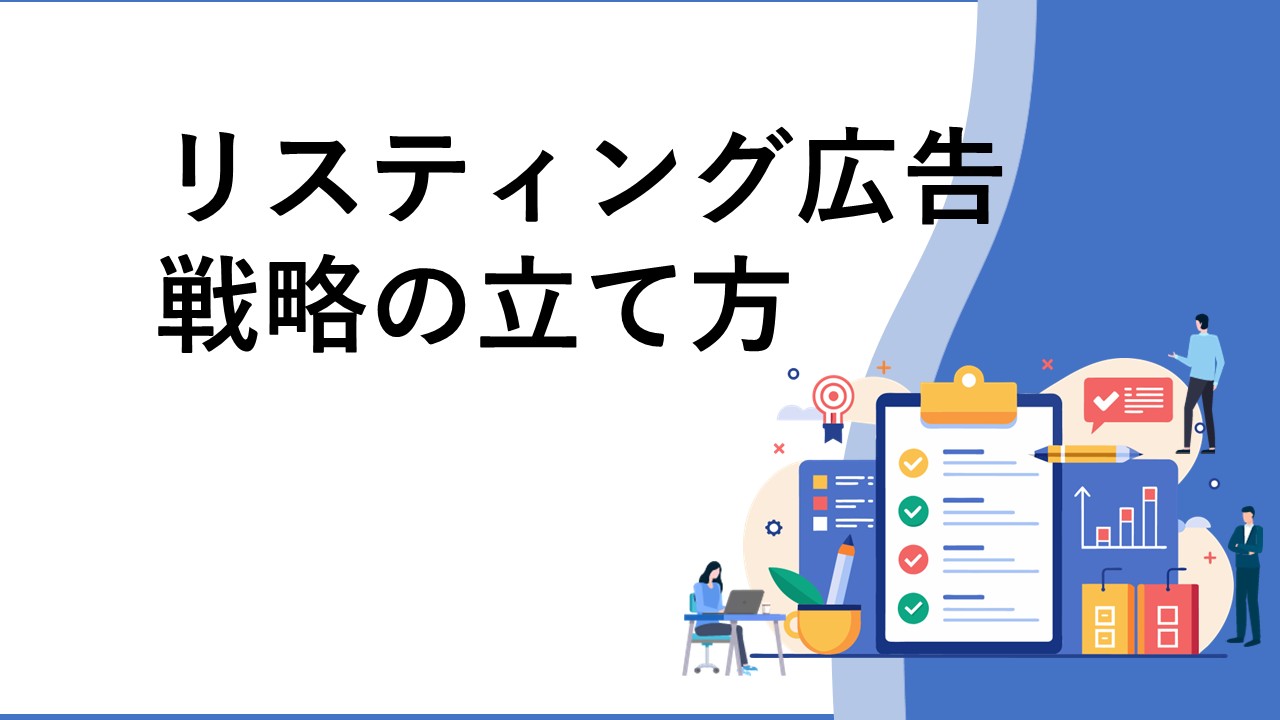 リスティング広告
戦略の立て方